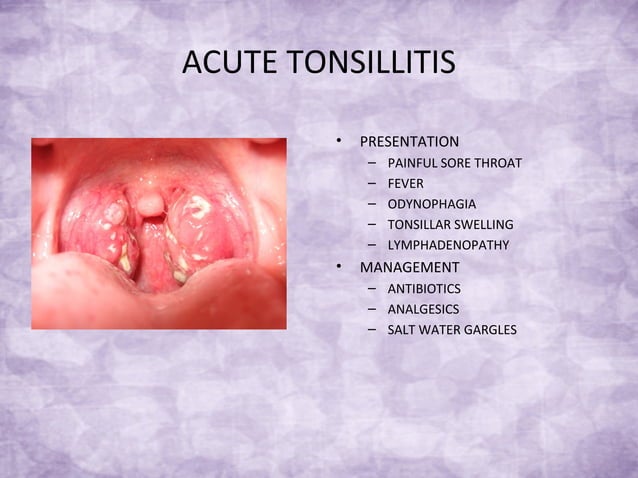 ACUTE TONSILLITIS

• PRESENTATION
– PAINFUL SORE THROAT
– FEVER
– ODYNOPHAGIA
– TONSILLAR SWELLING
– LYMPHADENOPATHY

• MANAGEMENT
– ANTIBIOTICS
– ANALGESICS
– SALT WATER GARGLES